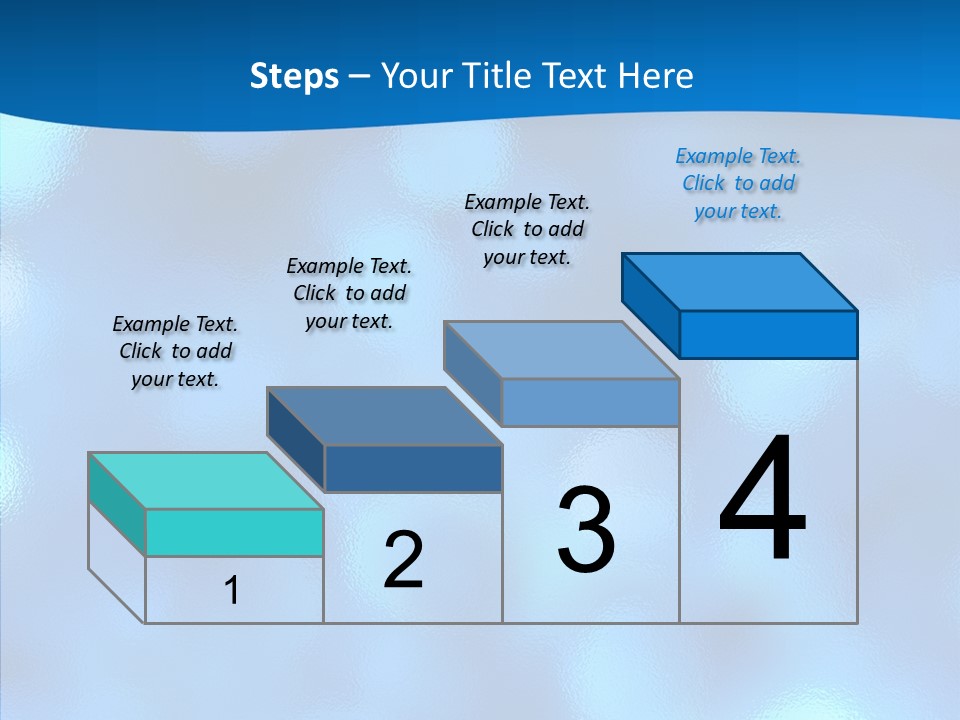 Steps – Your Title Text Here

Example Text. Click to add your text.

Example Text. Click to add your text.

Example Text. Click to add your text.

Example Text. Click to add your text.

1

2

3

4